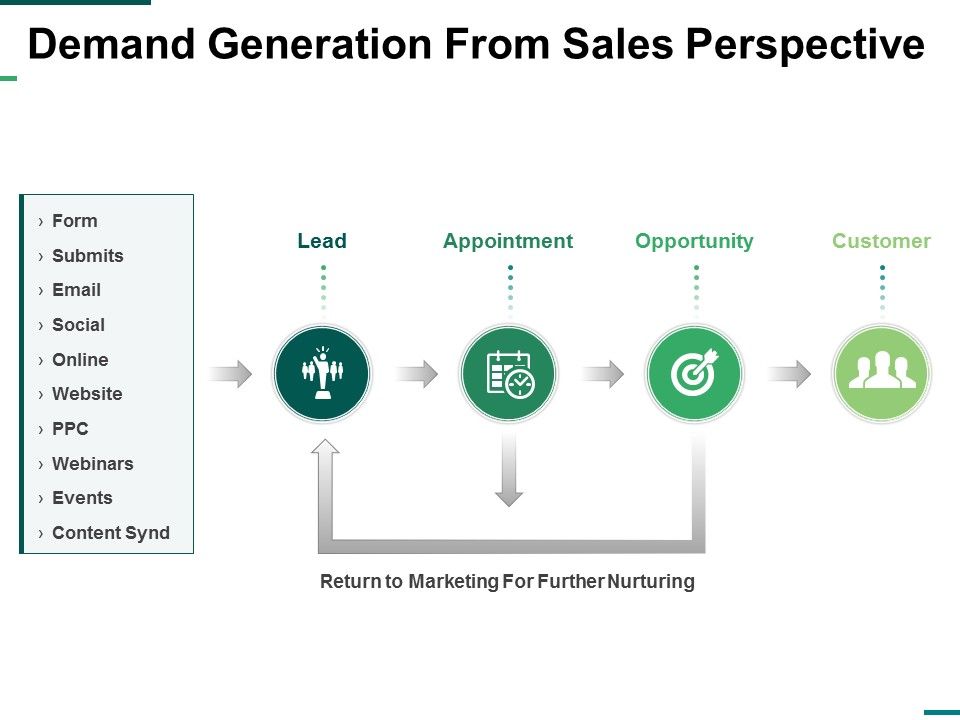 Demand Generation From Sales Perspective

› Form
› Submits
› Email
› Social
› Online
› Website
› PPC
› Webinars
› Events
› Content Synd

Lead

Appointment

Opportunity

Customer

Return to Marketing For Further Nurturing